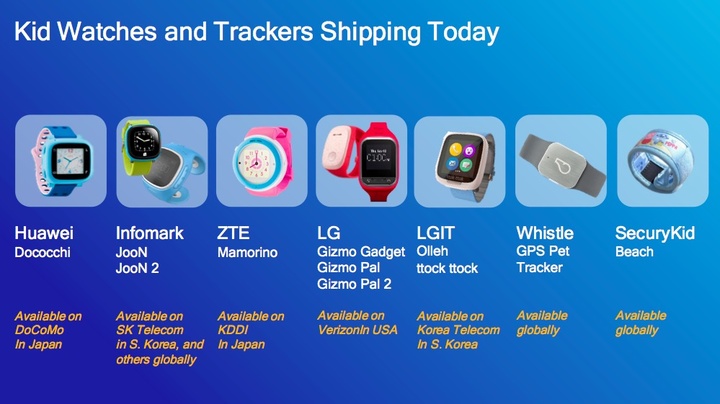 Kid Watches and Trackers Shipping Today

Huawei
Dococchi

Available on DoCoMo In Japan

Infomark
JooN
JooN 2

Available on SK Telecom in S. Korea, and others globally

ZTE
Mamorino

Available on KDDI In Japan

LG
Gizmo Gadget
Gizmo Pal
Gizmo Pal 2

Available on VerizonIn USA

LGIT
Olleh
ttock ttock

Available on Korea Telecom In S. Korea

Whistle
GPS Pet Tracker

Available globally

SecuryKid
Beach

Available globally